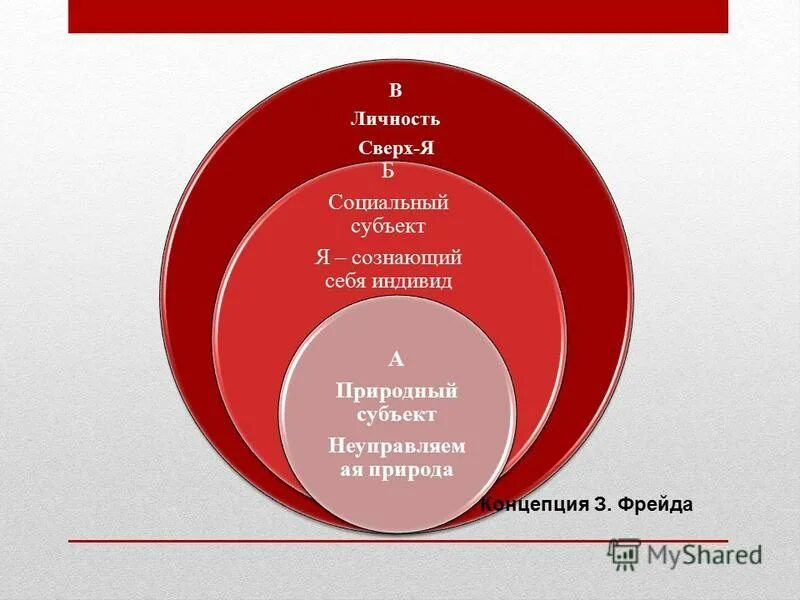 В

Личность

Сверх-Я

Б

Социальный субъект

Я – сознающий себя индивид

А

Природный субъект

Неуправляемая природа

Концепция З. Фрейда

MyShared